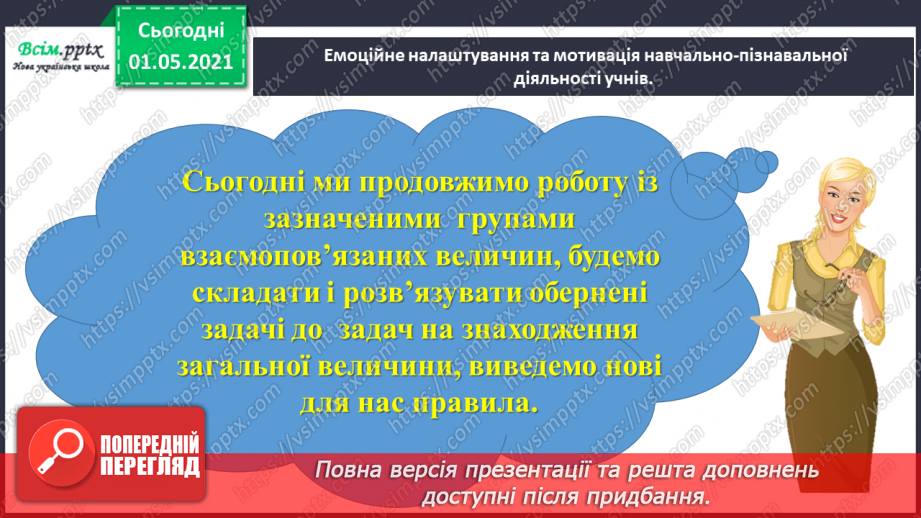 Всім.pptx
Нова українська школа

Сьогодні
01.05.2021

Емоційне налаштування та мотивація навчально-пізнавальної діяльності учнів.

Сьогодні ми продовжимо роботу із зазначеними групами взаємопов'язаних величин, будемо складати і розв'язувати обернені задачі до задач на знаходження загальної величини, виведемо нові для нас правила.

ПОПЕРЕДНІЙ ПЕРЕГЛЯД

Повна версія презентації та решта доповнень доступні після придбання.

https://vsimpptx.com